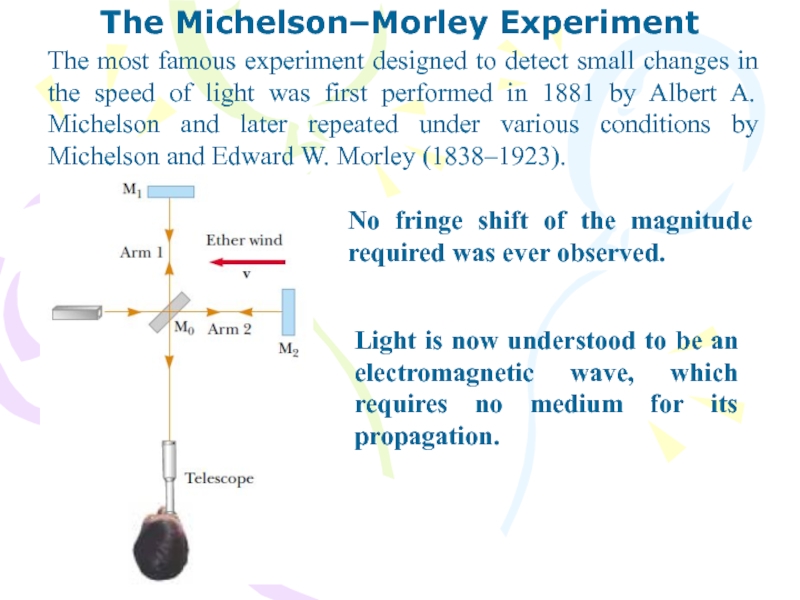 The Michelson–Morley Experiment

The most famous experiment designed to detect small changes in the speed of light was first performed in 1881 by Albert A. Michelson and later repeated under various conditions by Michelson and Edward W. Morley (1838–1923).

$M_1$

Arm 1

Ether wind

v

$M_0$

Arm 2

$M_2$

Telescope

No fringe shift of the magnitude required was ever observed.

Light is now understood to be an electromagnetic wave, which requires no medium for its propagation.